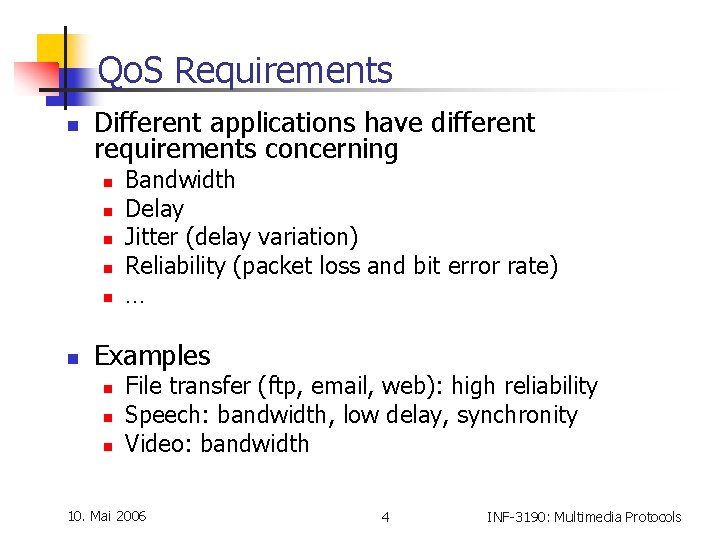 QoS Requirements

- Different applications have different requirements concerning
  - Bandwidth
  - Delay
  - Jitter (delay variation)
  - Reliability (packet loss and bit error rate)
  - …

- Examples
  - File transfer (ftp, email, web): high reliability
  - Speech: bandwidth, low delay, synchronity
  - Video: bandwidth

10. Mai 2006

4

INF-3190: Multimedia Protocols